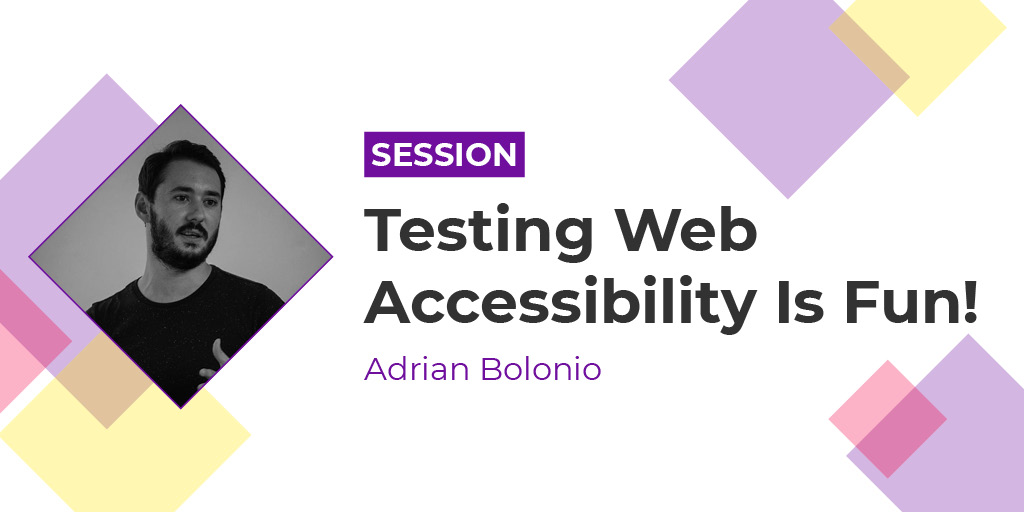 SESSION

Testing Web Accessibility Is Fun!

Adrian Bolonio